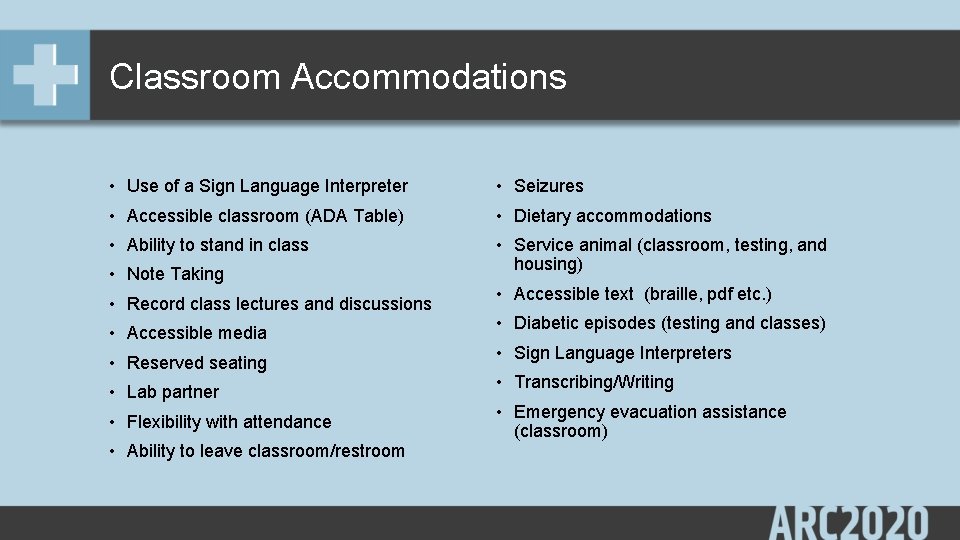 Classroom Accommodations

• Use of a Sign Language Interpreter
• Accessible classroom (ADA Table)
• Ability to stand in class
• Note Taking
• Record class lectures and discussions
• Accessible media
• Reserved seating
• Lab partner
• Flexibility with attendance
• Ability to leave classroom/restroom

• Seizures
• Dietary accommodations
• Service animal (classroom, testing, and housing)
• Accessible text (braille, pdf etc.)
• Diabetic episodes (testing and classes)
• Sign Language Interpreters
• Transcribing/Writing
• Emergency evacuation assistance (classroom)

ARC2020